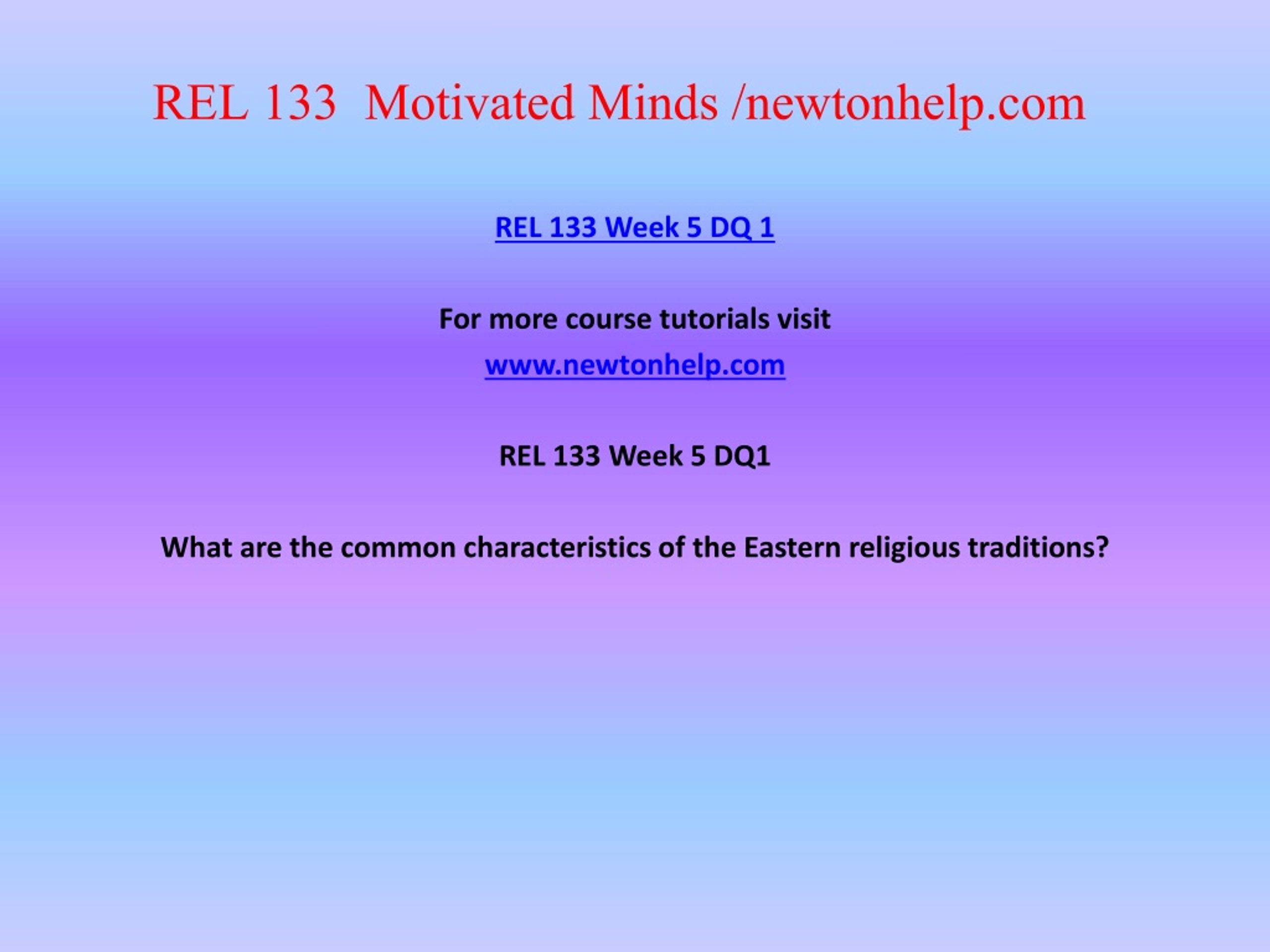 REL 133 Motivated Minds /newtonhelp.com

REL 133 Week 5 DQ 1

For more course tutorials visit

www.newtonhelp.com

REL 133 Week 5 DQ1

What are the common characteristics of the Eastern religious traditions?